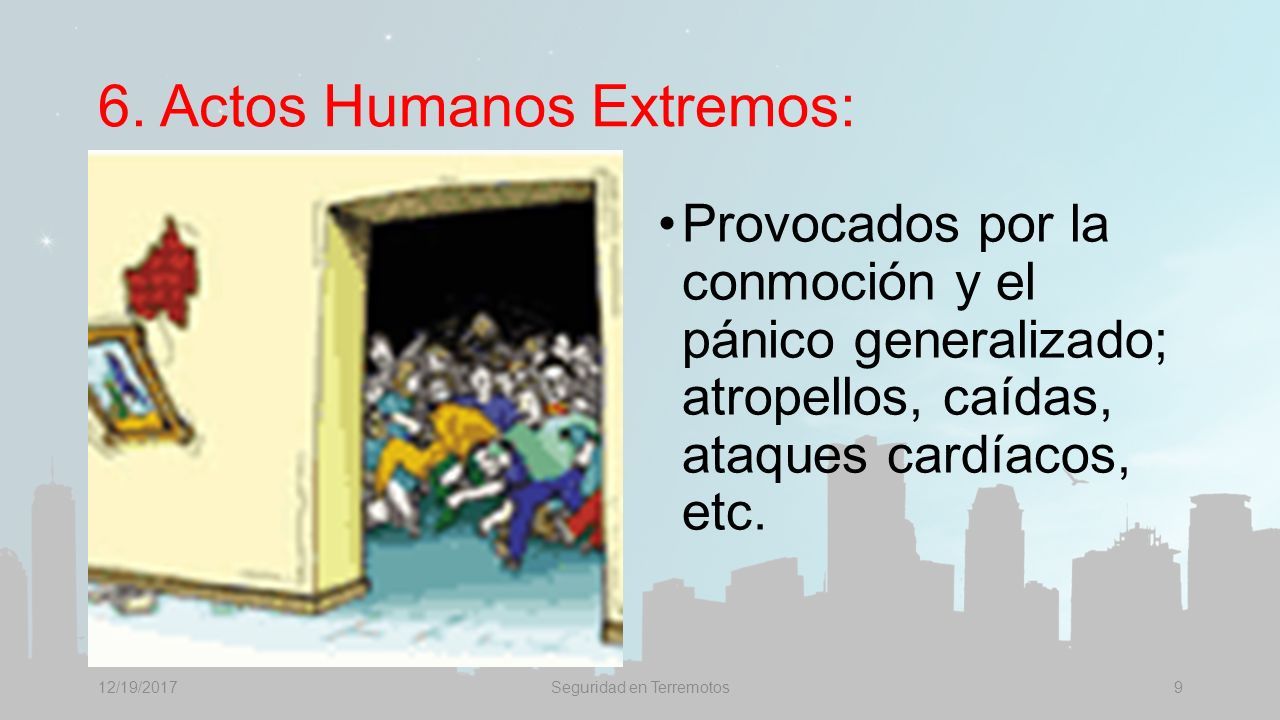 6. Actos Humanos Extremos:

• Provocados por la conmoción y el pánico generalizado; atropellos, caídas, ataques cardíacos, etc.

12/19/2017

Seguridad en Terremotos

9